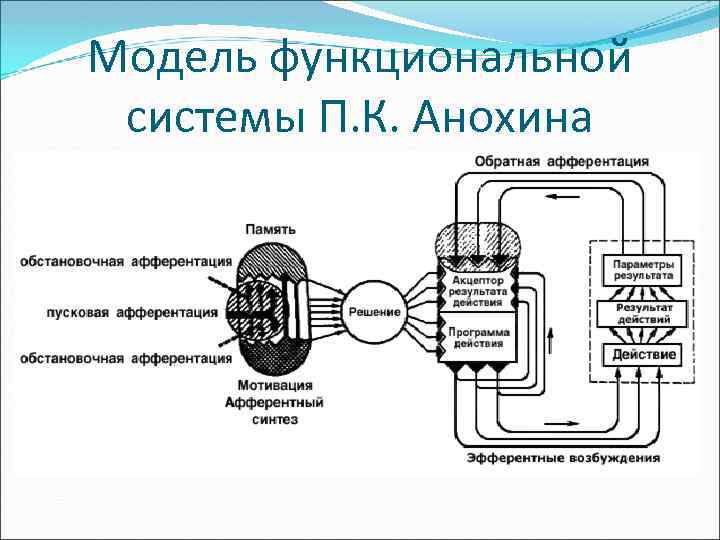 Модель функциональной системы П.К. Анохина

Обратная афферентация

Память

обстановочная афферентация

пусковая афферентация

обстановочная афферентация

Мотивация
Афферентный синтез

Решение

Акцептор результата действия

Программа действия

Параметры результата

Результат действий

Действие

Эфферентные возбуждения